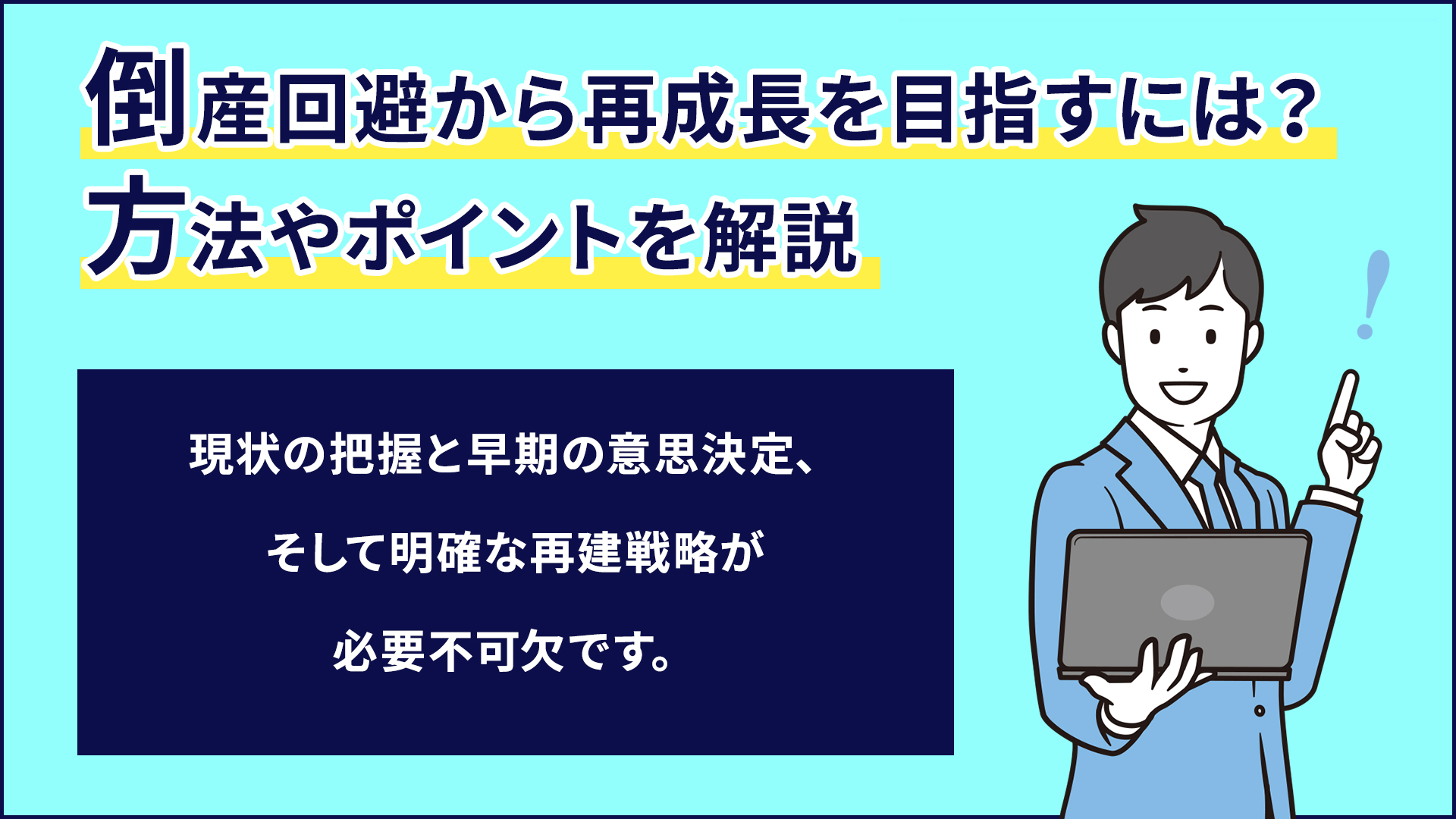 倒産回避から再成長を目指すには？
方法やポイントを解説

現状の把握と早期の意思決定、
そして明確な再建戦略が
必要不可欠です。

!